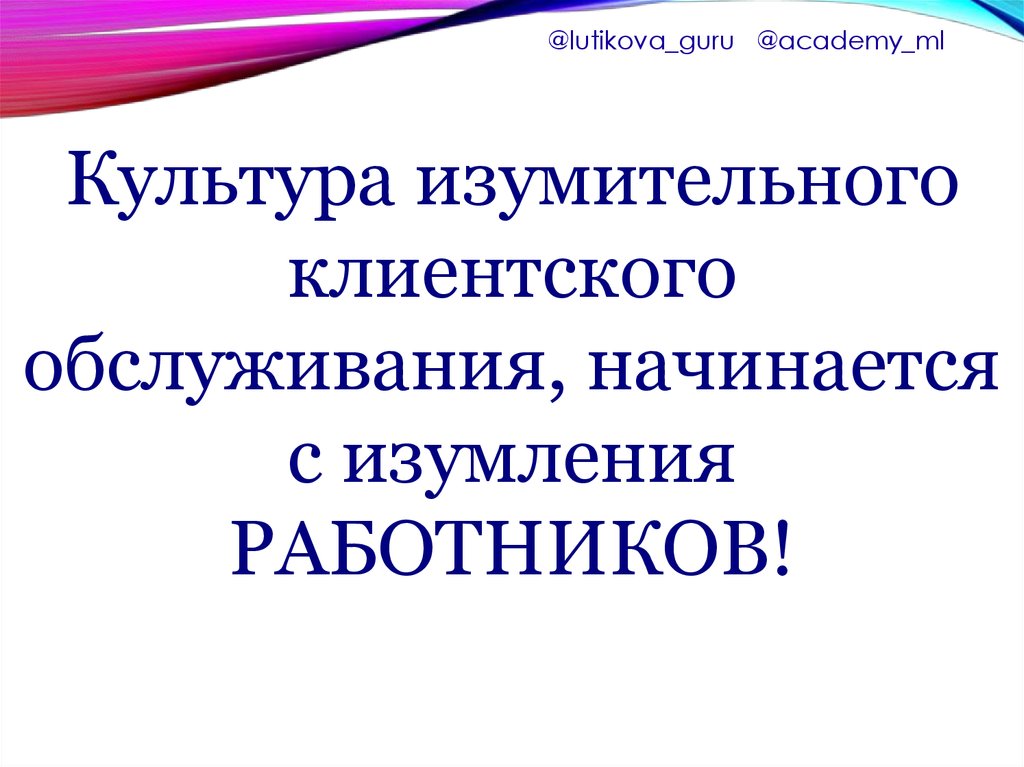 @lutikova_guru @academy_ml

Культура изумительного клиентского обслуживания, начинается с изумления РАБОТНИКОВ!